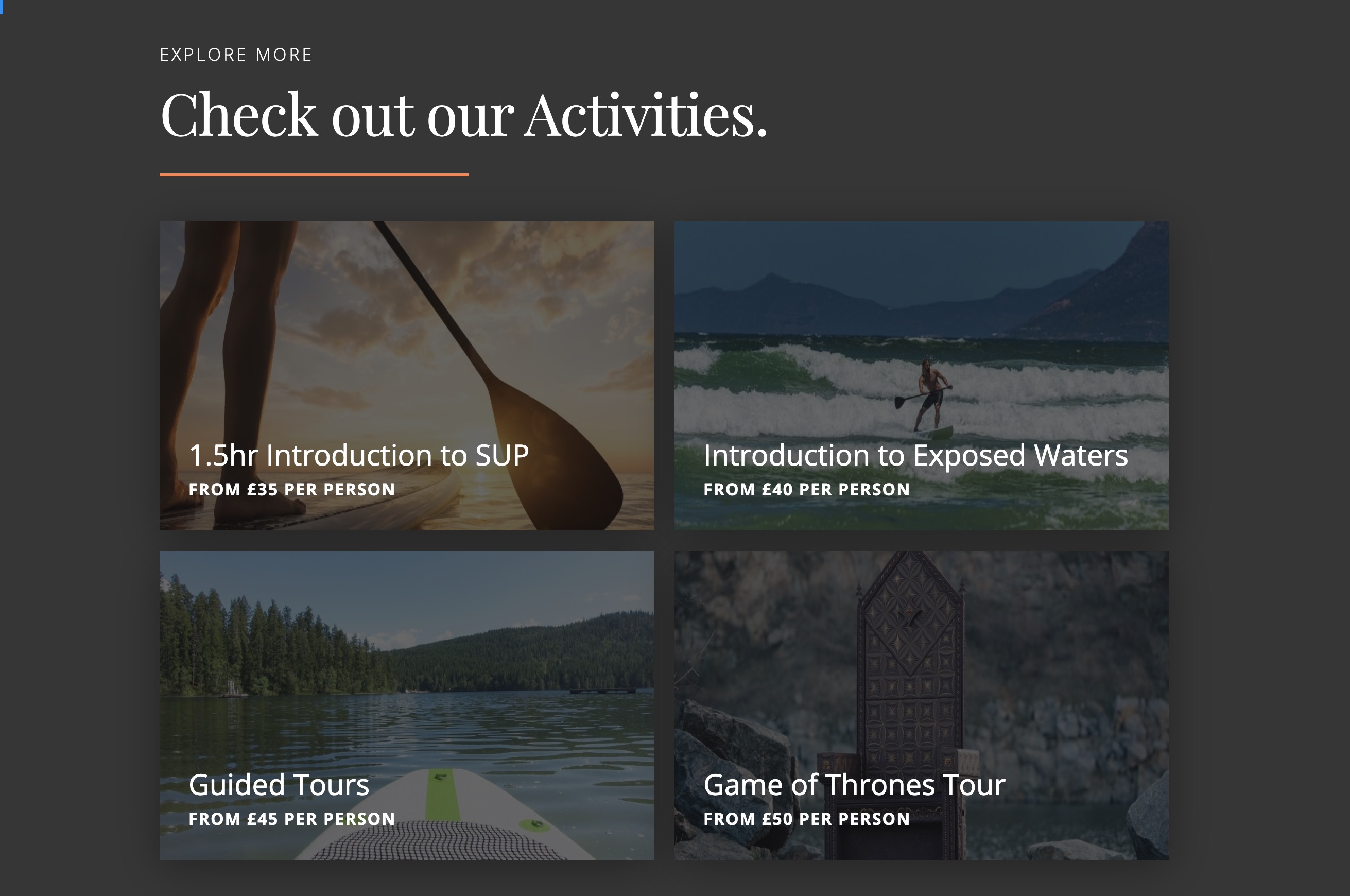 EXPLORE MORE

Check out our Activities.

1.5hr Introduction to SUP
FROM £35 PER PERSON

Introduction to Exposed Waters
FROM £40 PER PERSON

Guided Tours
FROM £45 PER PERSON

Game of Thrones Tour
FROM £50 PER PERSON